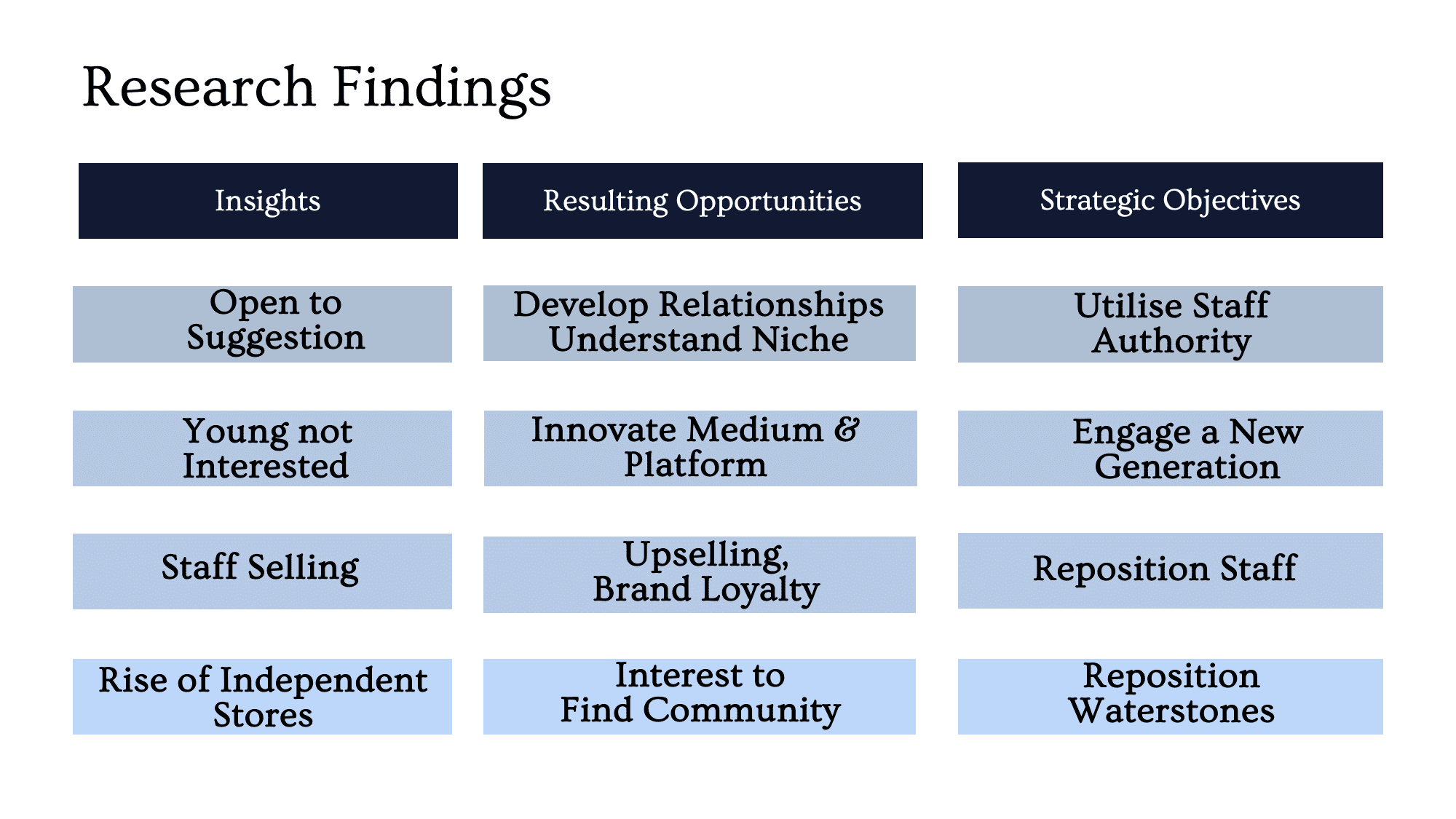 Research Findings

| Insights | Resulting Opportunities | Strategic Objectives |
|---|---|---|
| Open to Suggestion | Develop Relationships Understand Niche | Utilise Staff Authority |
| Young not Interested | Innovate Medium & Platform | Engage a New Generation |
| Staff Selling | Upselling, Brand Loyalty | Reposition Staff |
| Rise of Independent Stores | Interest to Find Community | Reposition Waterstones |